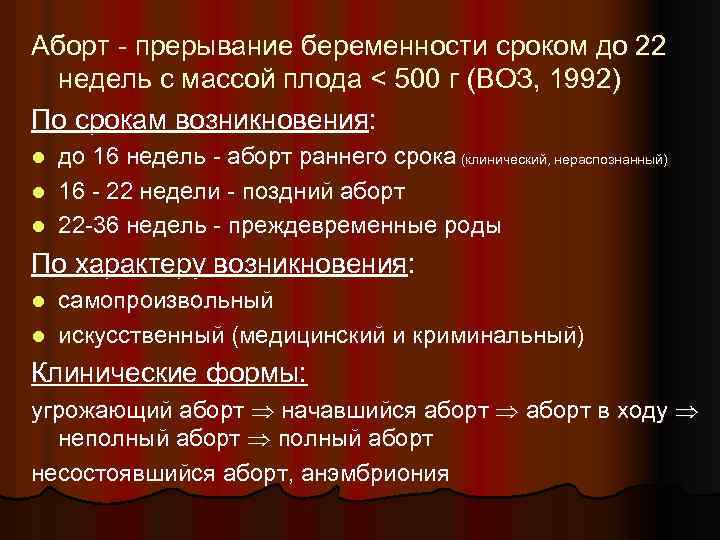 Аборт - прерывание беременности сроком до 22 недель с массой плода < 500 г (ВОЗ, 1992)

По срокам возникновения:

- до 16 недель - аборт раннего срока (клинический, нераспознанный)
- 16 - 22 недели - поздний аборт
- 22-36 недель - преждевременные роды

По характеру возникновения:

- самопроизвольный
- искусственный (медицинский и криминальный)

Клинические формы:

угрожающий аборт $\Rightarrow$ начавшийся аборт $\Rightarrow$ аборт в ходу $\Rightarrow$ неполный аборт $\Rightarrow$ полный аборт

несостоявшийся аборт, анэмбриония